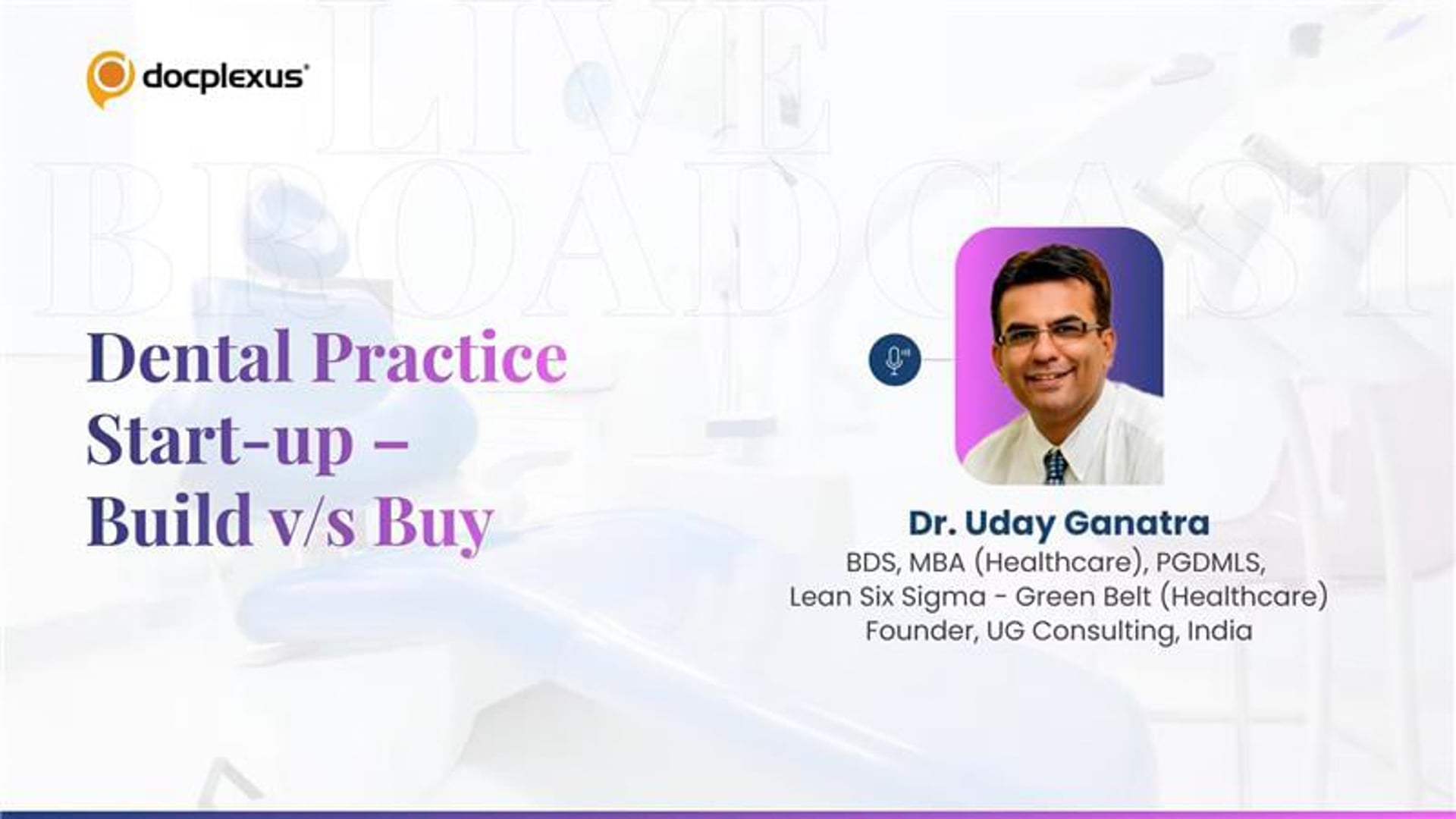 docplexus

LIVE BROADCAST

Dental Practice Start-up – Build v/s Buy

Dr. Uday Ganatra
BDS, MBA (Healthcare), PGDMLS,
Lean Six Sigma - Green Belt (Healthcare)
Founder, UG Consulting, India